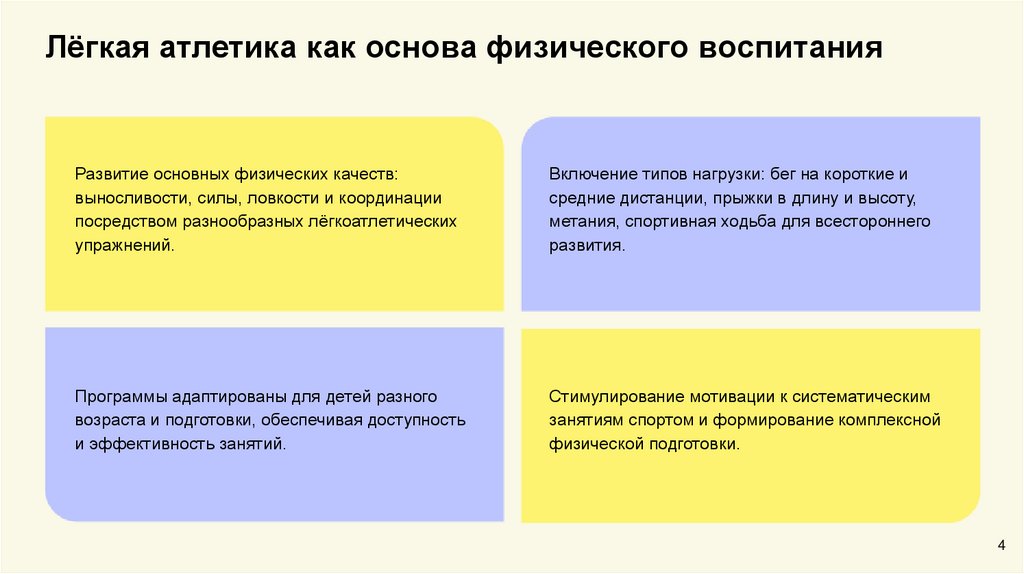 Лёгкая атлетика как основа физического воспитания

Развитие основных физических качеств: выносливости, силы, ловкости и координации посредством разнообразных лёгкоатлетических упражнений.

Включение типов нагрузки: бег на короткие и средние дистанции, прыжки в длину и высоту, метания, спортивная ходьба для всестороннего развития.

Программы адаптированы для детей разного возраста и подготовки, обеспечивая доступность и эффективность занятий.

Стимулирование мотивации к систематическим занятиям спортом и формирование комплексной физической подготовки.

4